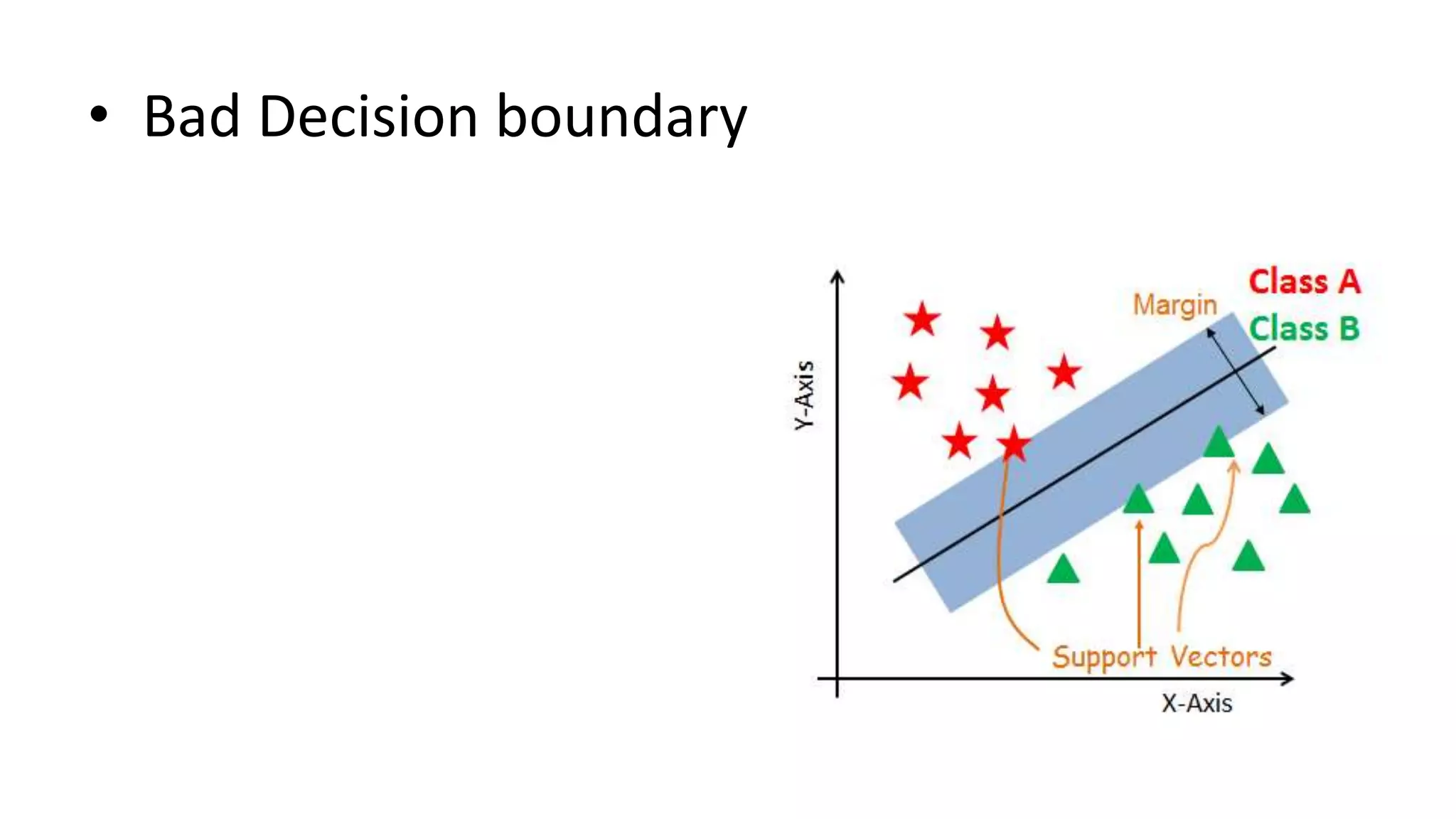 • Bad Decision boundary

Class A
Class B
Margin
Y-Axis
Support Vectors
X-Axis